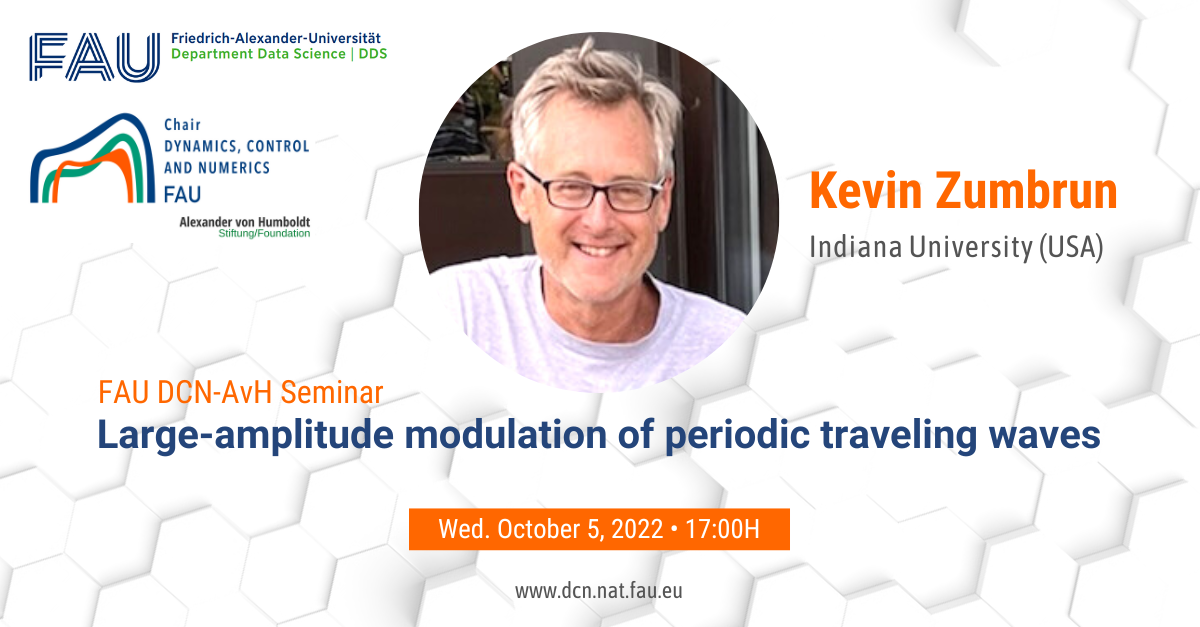 FAU Friedrich-Alexander-Universität
Department Data Science | DDS

Chair
DYNAMICS, CONTROL
AND NUMERICS
FAU

Alexander von Humboldt
Stiftung/Foundation

Kevin Zumbrun
Indiana University (USA)

FAU DCN-AvH Seminar
Large-amplitude modulation of periodic traveling waves

Wed. October 5, 2022 • 17:00H

www.dcn.nat.fau.eu